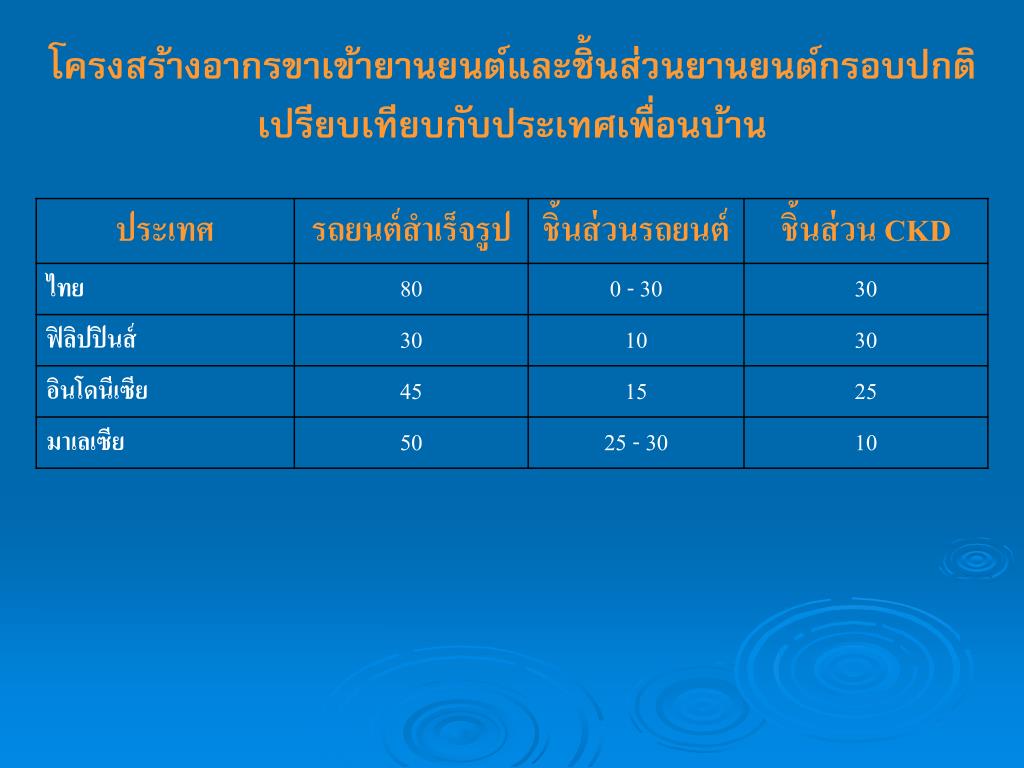 โครงสร้างอากรขาเข้ายานยนต์และชิ้นส่วนยานยนต์กรอบปกติ เปรียบเทียบกับประเทศเพื่อนบ้าน

| ประเทศ | รถยนต์สำเร็จรูป | ชิ้นส่วนรถยนต์ | ชิ้นส่วน CKD |
|---|---|---|---|
| ไทย | 80 | 0 - 30 | 30 |
| ฟิลิปปินส์ | 30 | 10 | 30 |
| อินโดนีเซีย | 45 | 15 | 25 |
| มาเลเซีย | 50 | 25 - 30 | 10 |